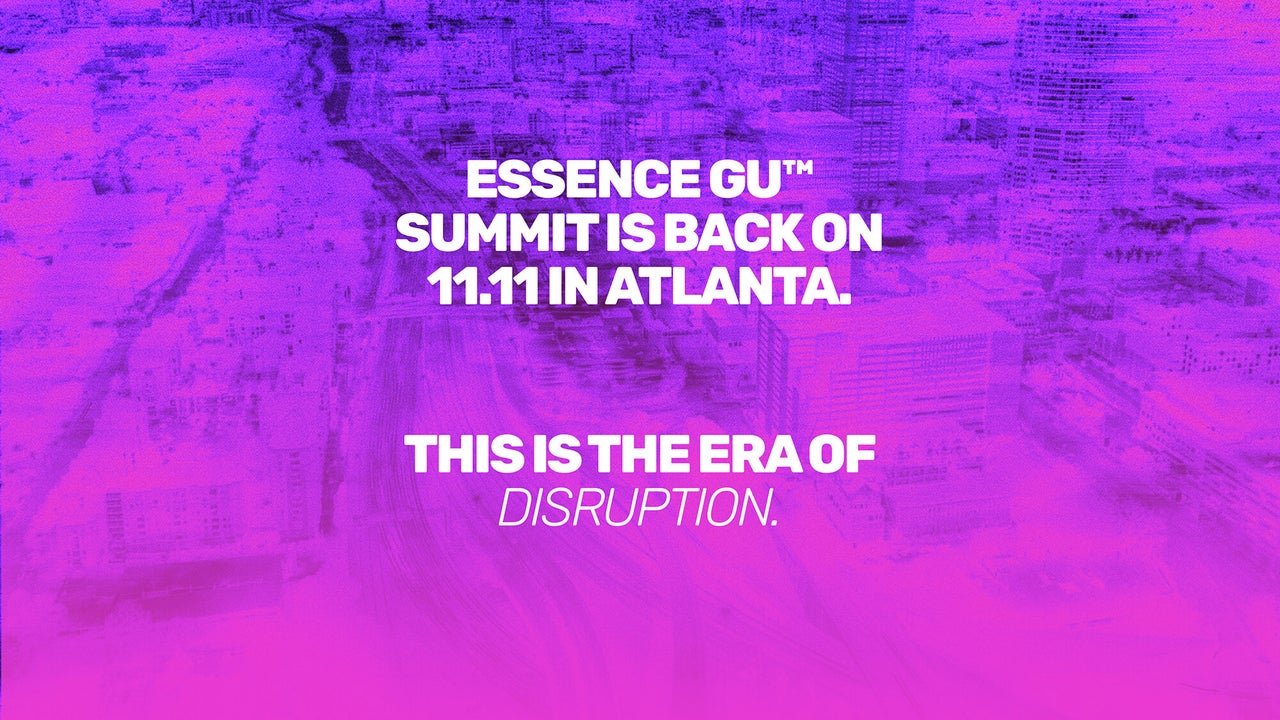 ESSENCE GU™ SUMMIT IS BACK ON 11.11 IN ATLANTA.

THIS IS THE ERA OF DISRUPTION.